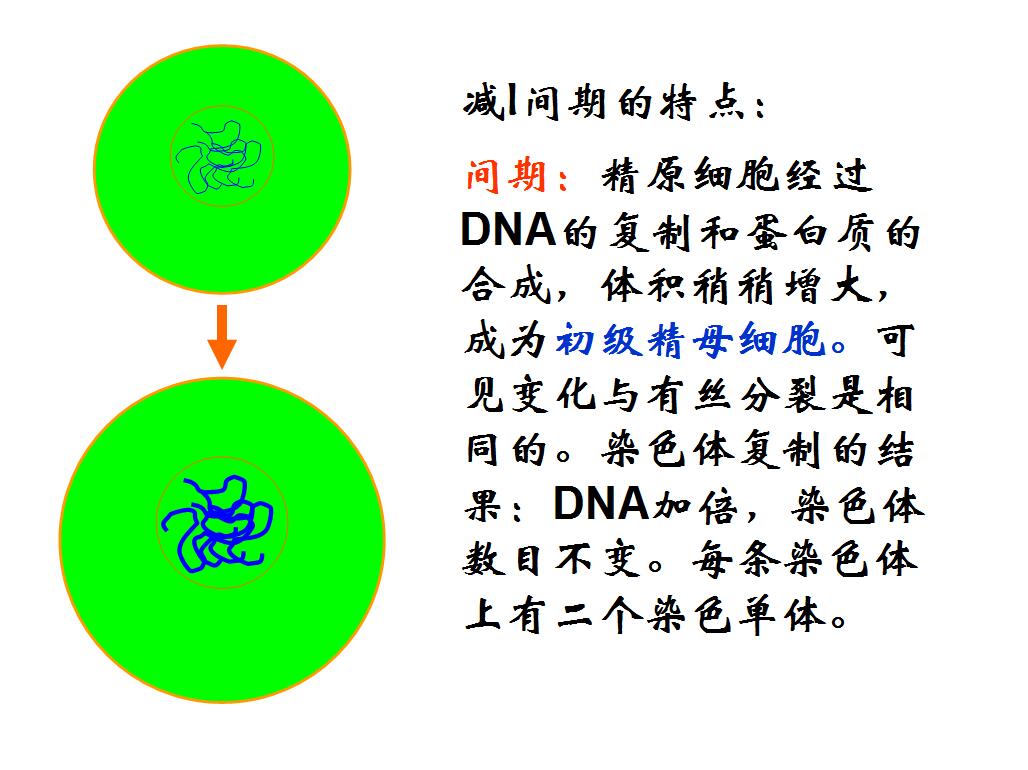 减I间期的特点：

间期：精原细胞经过DNA的复制和蛋白质的合成，体积稍稍增大，成为初级精母细胞。可见变化与有丝分裂是相同的。染色体复制的结果：DNA加倍，染色体数目不变。每条染色体上有二个染色单体。